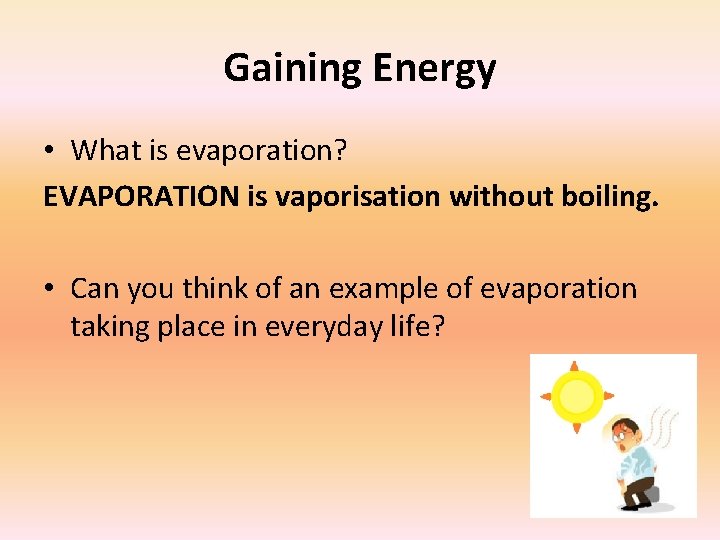 Gaining Energy

• What is evaporation?

EVAPORATION is vaporisation without boiling.

• Can you think of an example of evaporation taking place in everyday life?